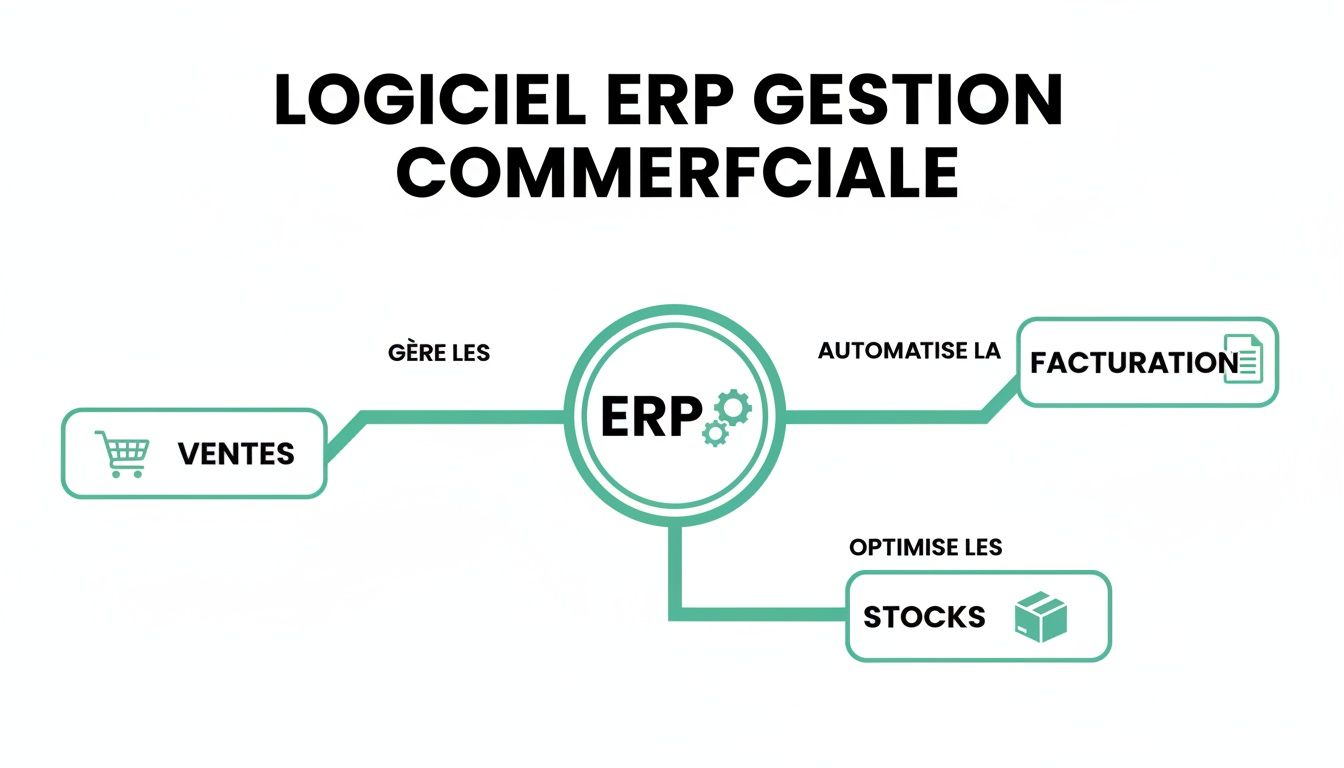 LOGICIEL ERP GESTION COMMERFCIALE

GÈRE LES

VENTES

ERP

AUTOMATISE LA

FACTURATION

OPTIMISE LES

STOCKS